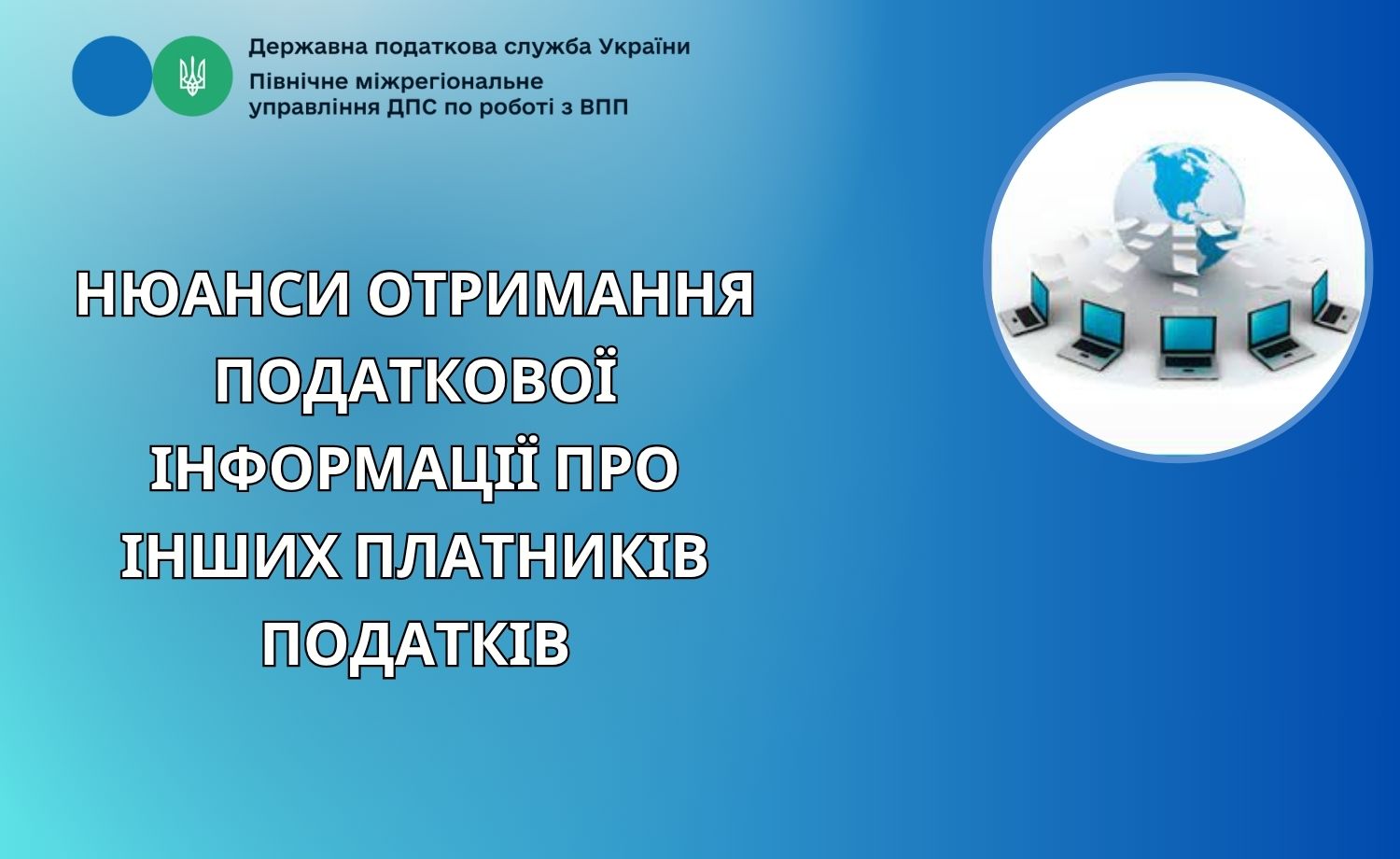 Державна податкова служба України
Північне міжрегіональне управління ДПС по роботі з ВПП

НЮАНСИ ОТРИМАННЯ ПОДАТКОВОЇ ІНФОРМАЦІЇ ПРО ІНШИХ ПЛАТНИКІВ ПОДАТКІВ